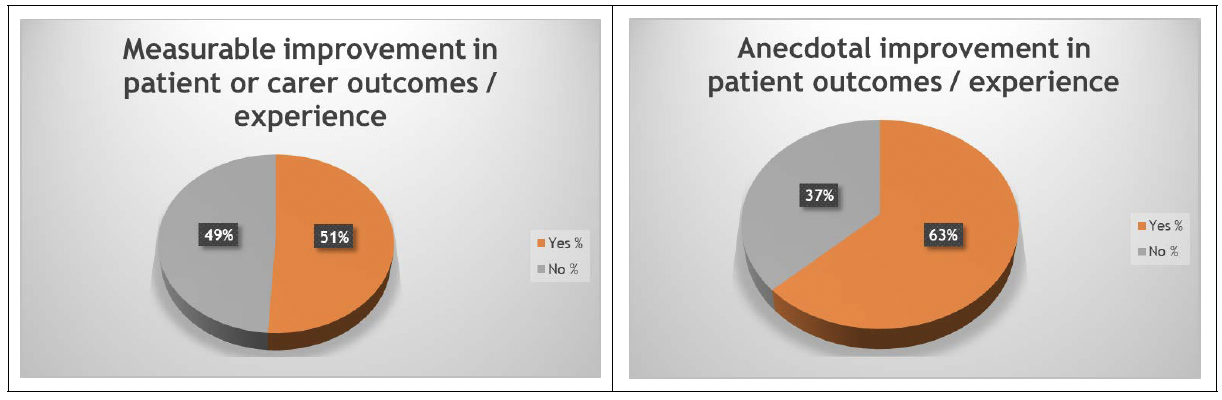 Measurable improvement in patient or carer outcomes / experience

49%

51%

Yes %

No %

Anecdotal improvement in patient outcomes / experience

37%

63%

Yes %

No %